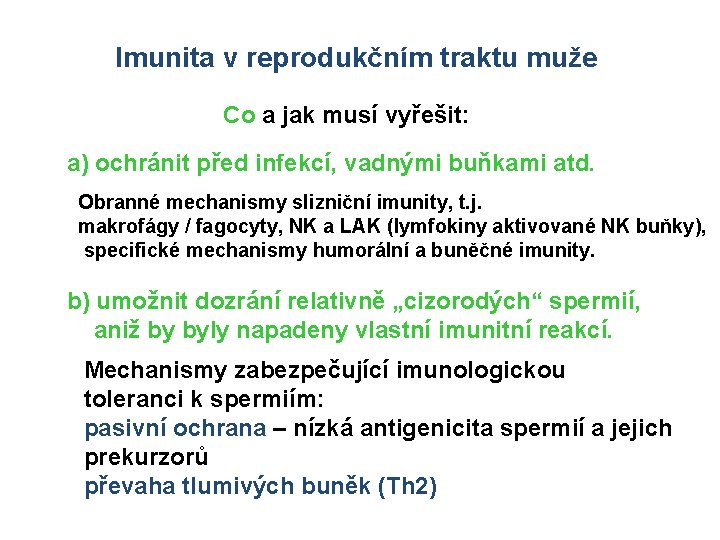 Imunita v reprodukčním traktu muže

Co a jak musí vyřešit:

a) ochránit před infekcí, vadnými buňkami atd.

Obranné mechanismy slizniční imunity, t.j. makrofágy / fagocyty, NK a LAK (lymfokiny aktivované NK buňky), specifické mechanismy humorální a buněčné imunity.

b) umožnit dozrání relativně „cizorodých“ spermií, aniž by byly napadeny vlastní imunitní reakcí.

Mechanismy zabezpečující imunologickou toleranci k spermiím:
pasivní ochrana – nízká antigenicita spermií a jejich prekurzorů
převaha tlumivých buněk (Th2)